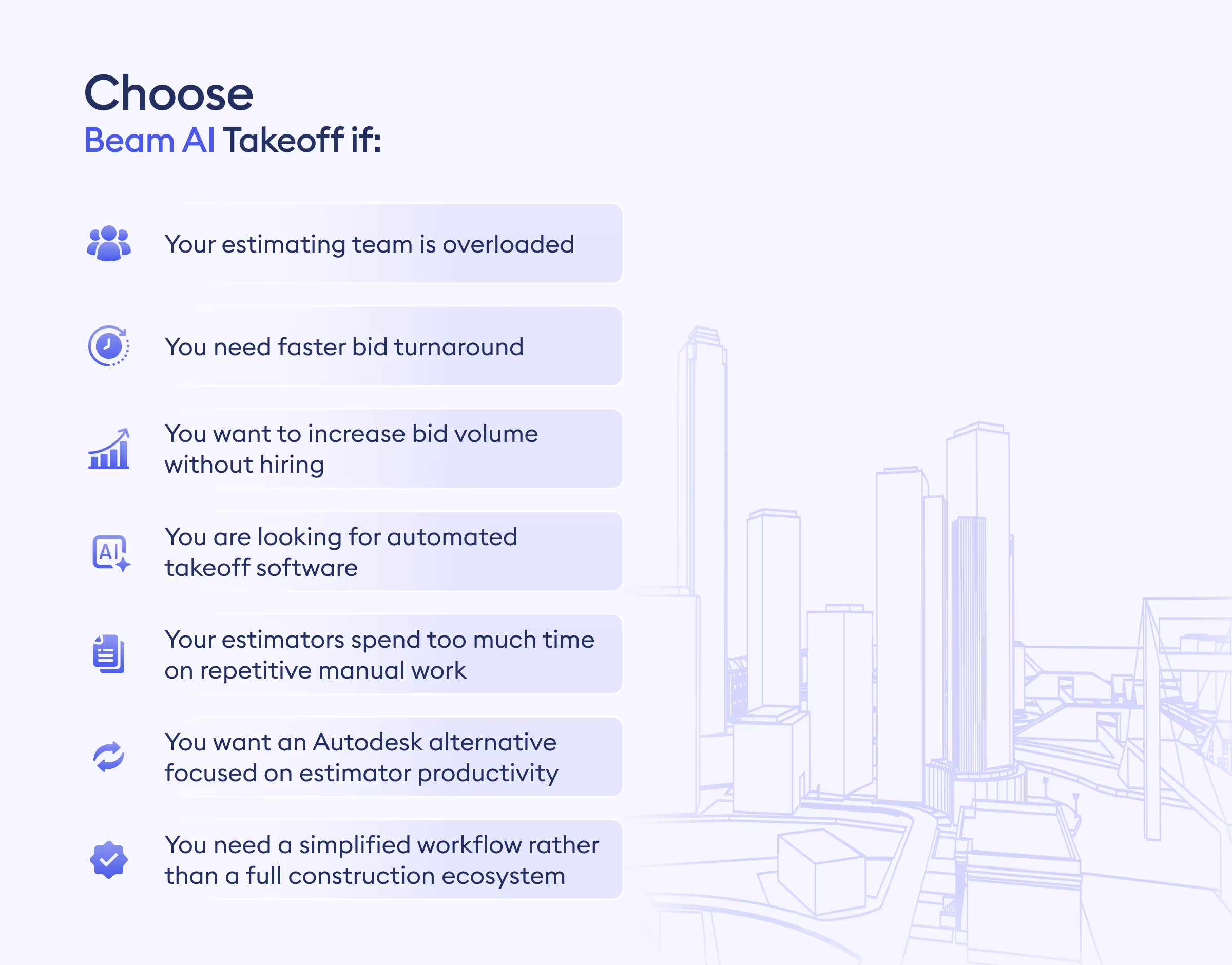 Choose
Beam AI Takeoff if:

Your estimating team is overloaded

You need faster bid turnaround

You want to increase bid volume without hiring

AI

You are looking for automated takeoff software

Your estimators spend too much time on repetitive manual work

You want an Autodesk alternative focused on estimator productivity

You need a simplified workflow rather than a full construction ecosystem